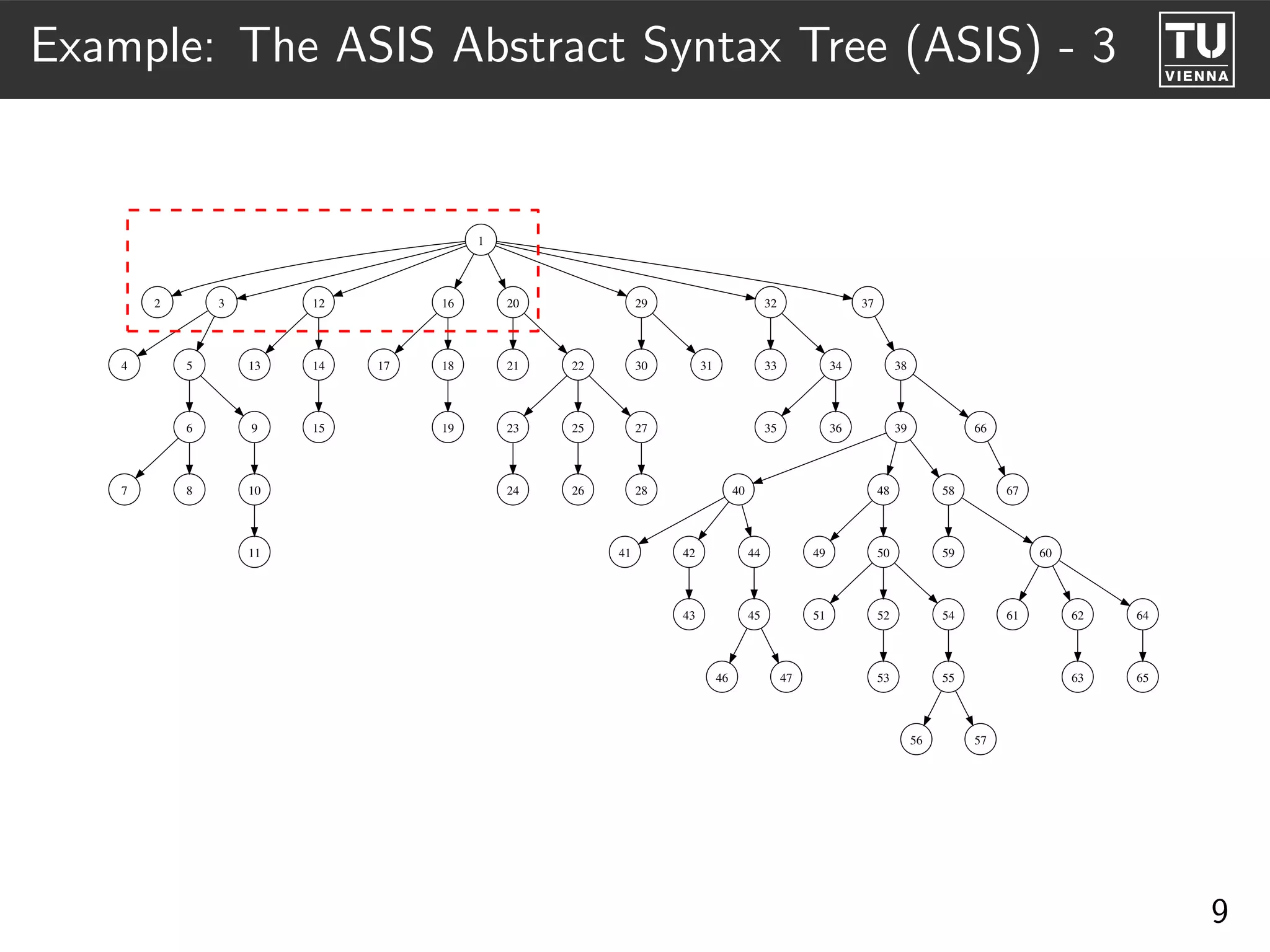 Example: The ASIS Abstract Syntax Tree (ASIS) - 3

TU VIENNA

1

2 3 12 16 20 29 32 37

4 5 13 14 17 18 21 22 30 31 33 34 38

6 9 15 19 23 25 27 35 36 39 66

7 8 10 24 26 28 40 48 58 67

11 41 42 44 49 50 59 60

43 45 51 52 54 61 62 64

46 47 53 55 63 65

56 57

9